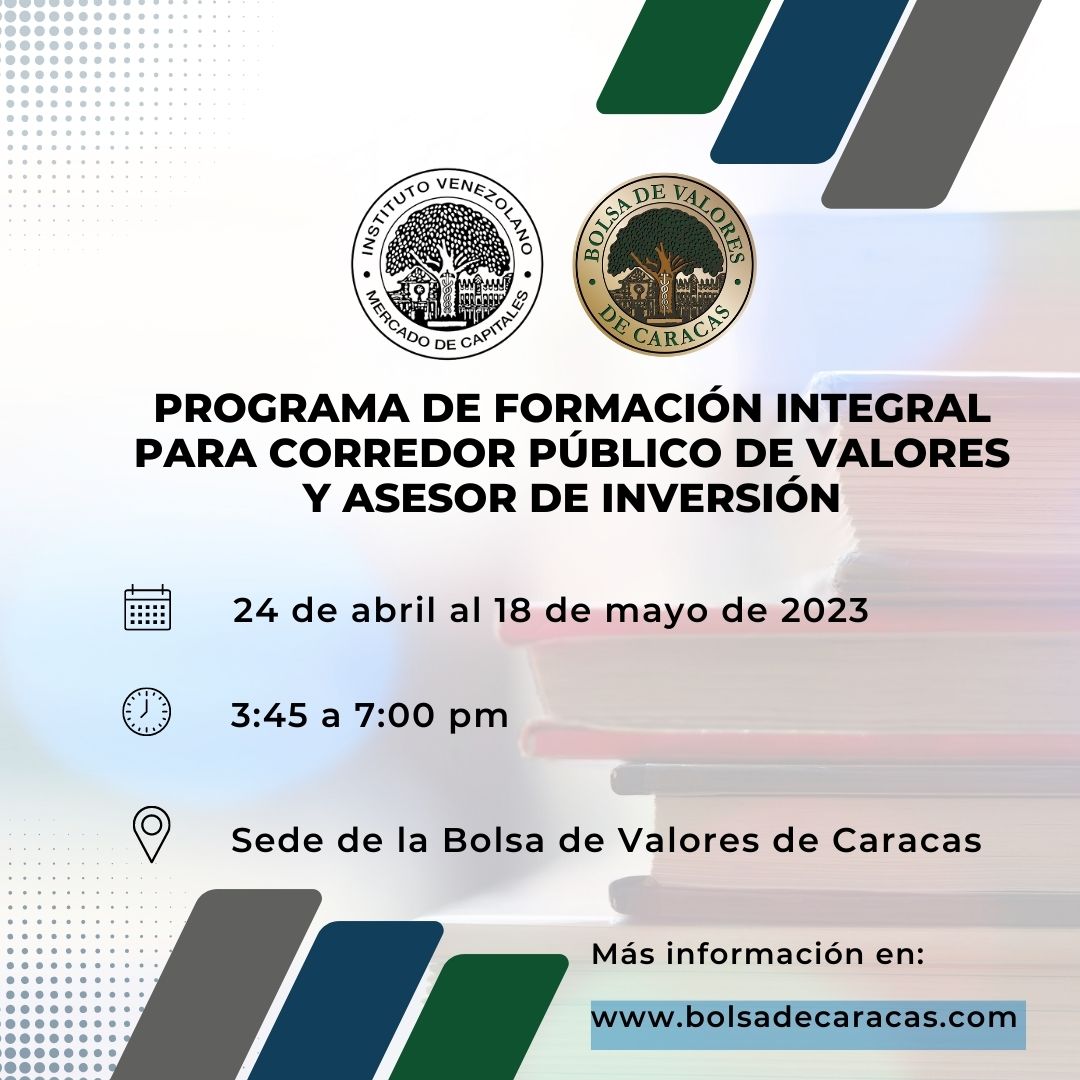 INSTITUTO VENEZOLANO
MERCADO DE CAPITALES

BOLSA DE VALORES
DE CARACAS

PROGRAMA DE FORMACIÓN INTEGRAL PARA CORREDOR PÚBLICO DE VALORES Y ASESOR DE INVERSIÓN

24 de abril al 18 de mayo de 2023

3:45 a 7:00 pm

Sede de la Bolsa de Valores de Caracas

Más información en:

www.bolsadecaracas.com